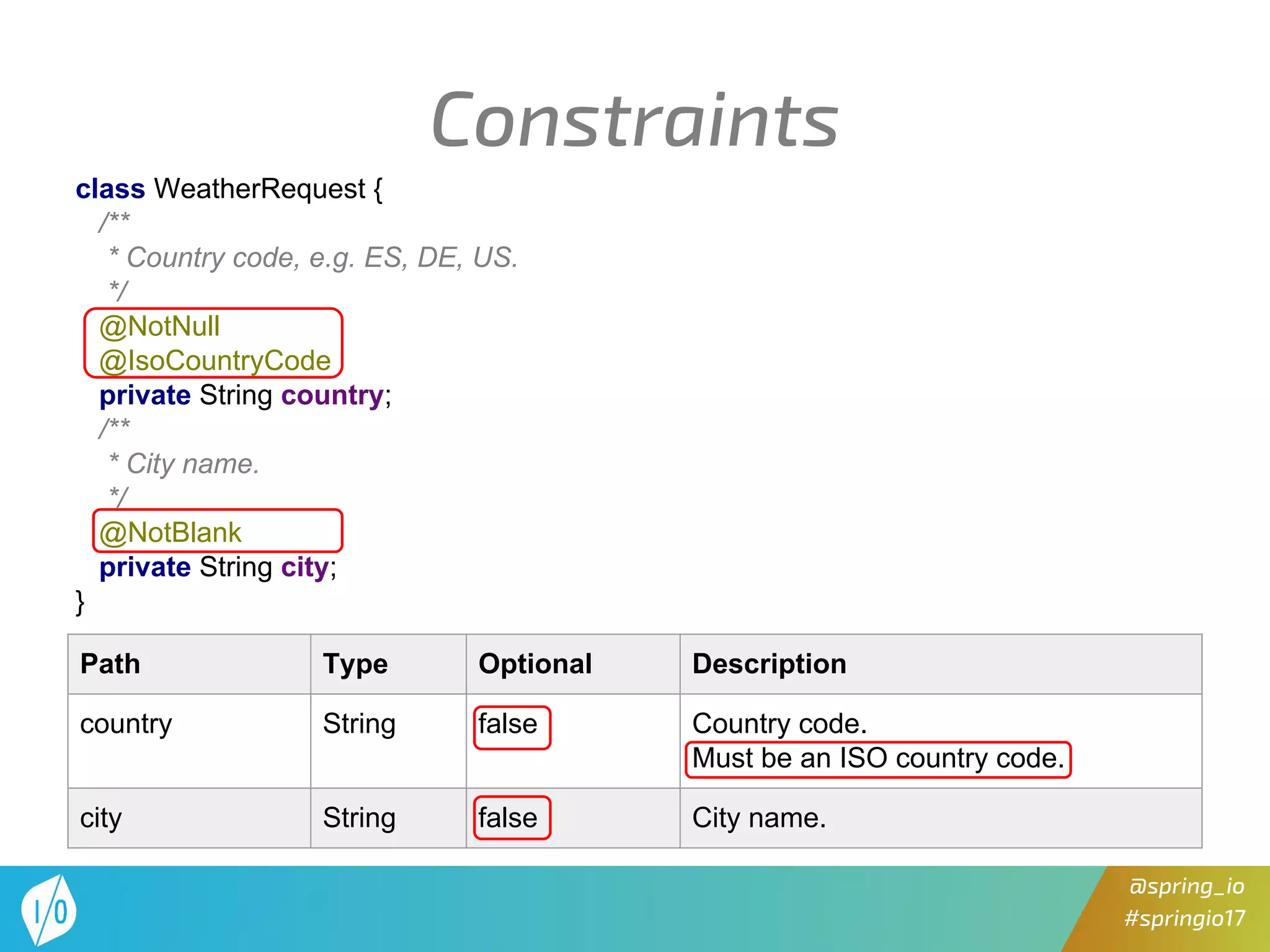 Constraints

class WeatherRequest {
 /**
  * Country code, e.g. ES, DE, US.
  */
 @NotNull
 @IsoCountryCode
 private String country;
 /**
  * City name.
  */
 @NotBlank
 private String city;
}

| Path | Type | Optional | Description |
|---|---|---|---|
| country | String | false | Country code. Must be an ISO country code. |
| city | String | false | City name. |

I/O

@spring_io
#springio17